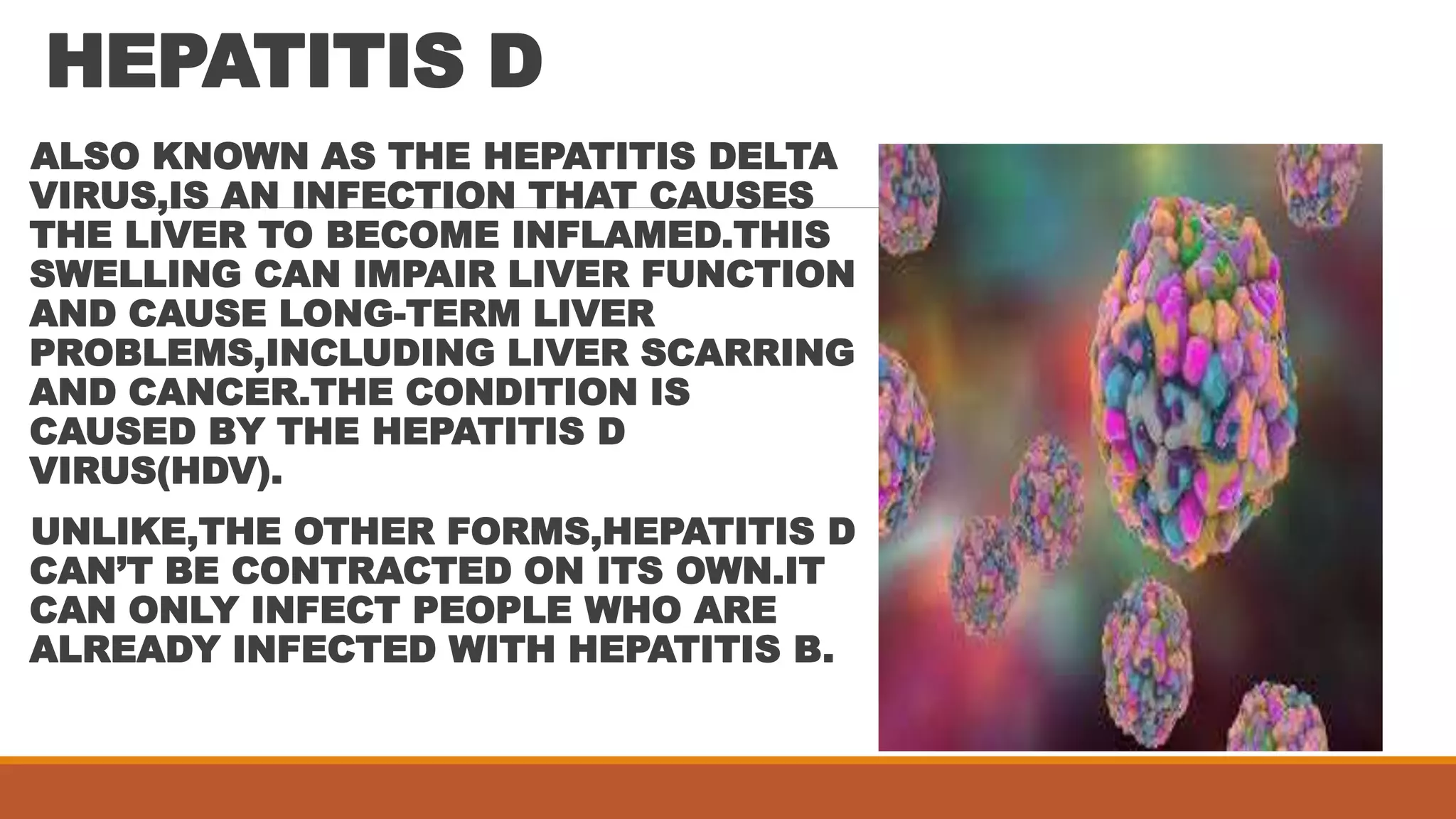 HEPATITIS D

ALSO KNOWN AS THE HEPATITIS DELTA VIRUS,IS AN INFECTION THAT CAUSES THE LIVER TO BECOME INFLAMED.THIS SWELLING CAN IMPAIR LIVER FUNCTION AND CAUSE LONG-TERM LIVER PROBLEMS,INCLUDING LIVER SCARRING AND CANCER.THE CONDITION IS CAUSED BY THE HEPATITIS D VIRUS(HDV).

UNLIKE,THE OTHER FORMS,HEPATITIS D CAN'T BE CONTRACTED ON ITS OWN.IT CAN ONLY INFECT PEOPLE WHO ARE ALREADY INFECTED WITH HEPATITIS B.